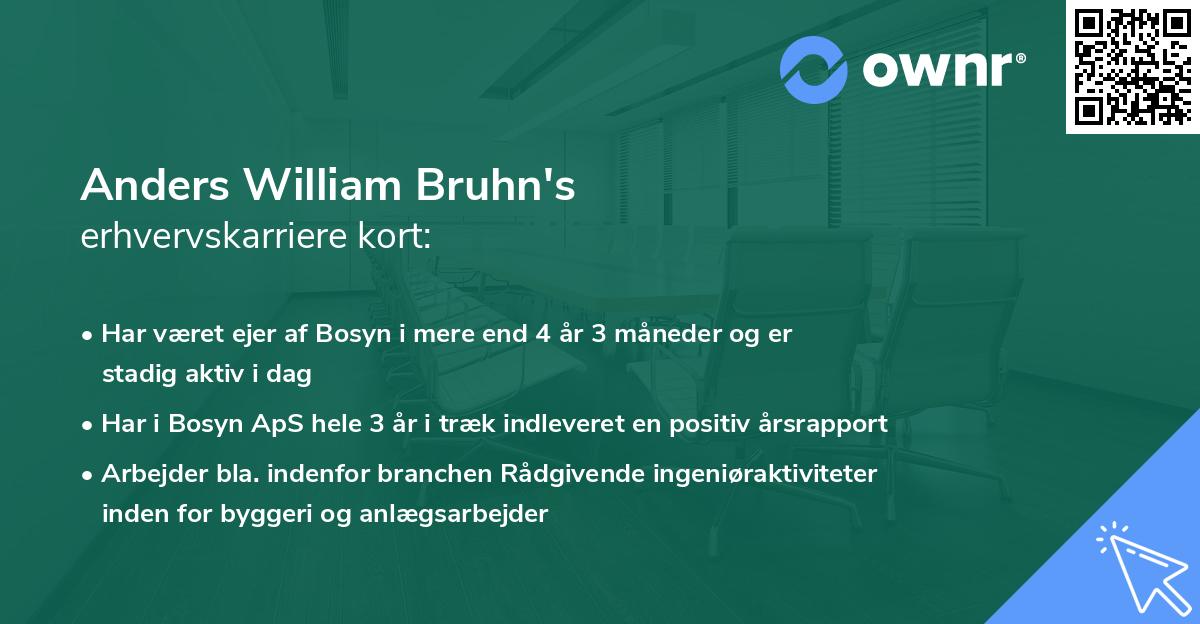 ownr®

Anders William Bruhn's
erhvervskarriere kort:

• Har været ejer af Bosyn i mere end 4 år 3 måneder og er stadig aktiv i dag

• Har i Bosyn ApS hele 3 år i træk indleveret en positiv årsrapport

• Arbejder bla. indenfor branchen Rådgivende ingeniøraktiviteter inden for byggeri og anlægsarbejder